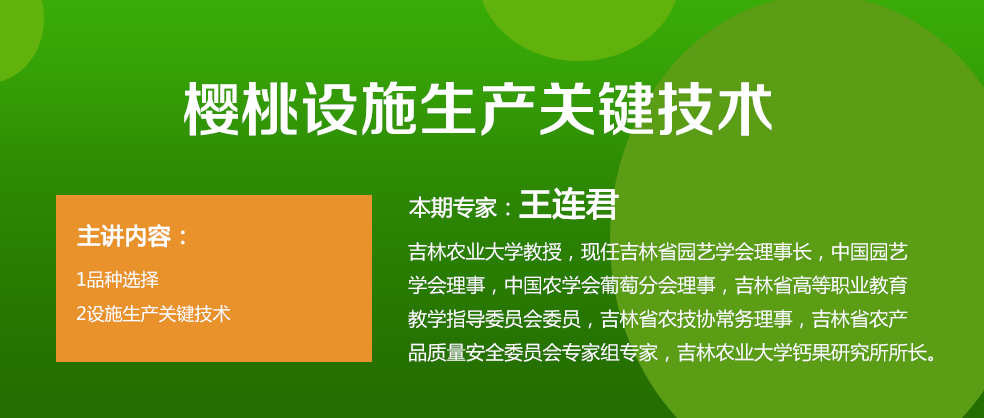 樱桃设施生产关键技术

主讲内容：

1品种选择

2设施生产关键技术

本期专家：王连君

吉林农业大学教授，现任吉林省园艺学会理事长，中国园艺学会理事，中国农学会葡萄分会理事，吉林省高等职业教育教学指导委员会委员，吉林省农技协常务理事，吉林省农产品质量安全委员会专家组专家，吉林农业大学钙果研究所所长。